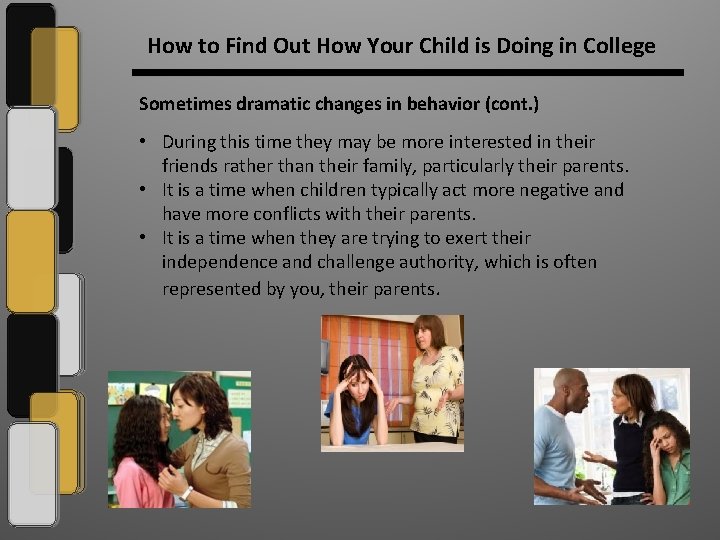 How to Find Out How Your Child is Doing in College

Sometimes dramatic changes in behavior (cont.)

• During this time they may be more interested in their friends rather than their family, particularly their parents.
• It is a time when children typically act more negative and have more conflicts with their parents.
• It is a time when they are trying to exert their independence and challenge authority, which is often represented by you, their parents.